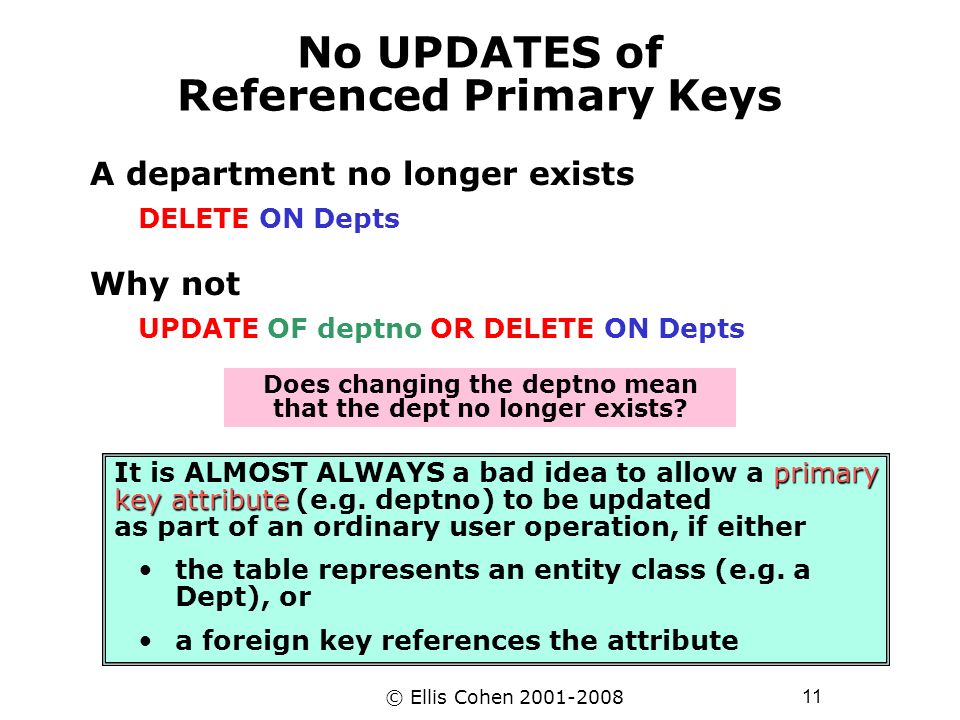 No UPDATES of Referenced Primary Keys

A department no longer exists

DELETE ON Depts

Why not

UPDATE OF deptno OR DELETE ON Depts

Does changing the deptno mean that the dept no longer exists?

It is ALMOST ALWAYS a bad idea to allow a primary key attribute (e.g. deptno) to be updated as part of an ordinary user operation, if either

• the table represents an entity class (e.g. a Dept), or

• a foreign key references the attribute

© Ellis Cohen 2001-2008

11